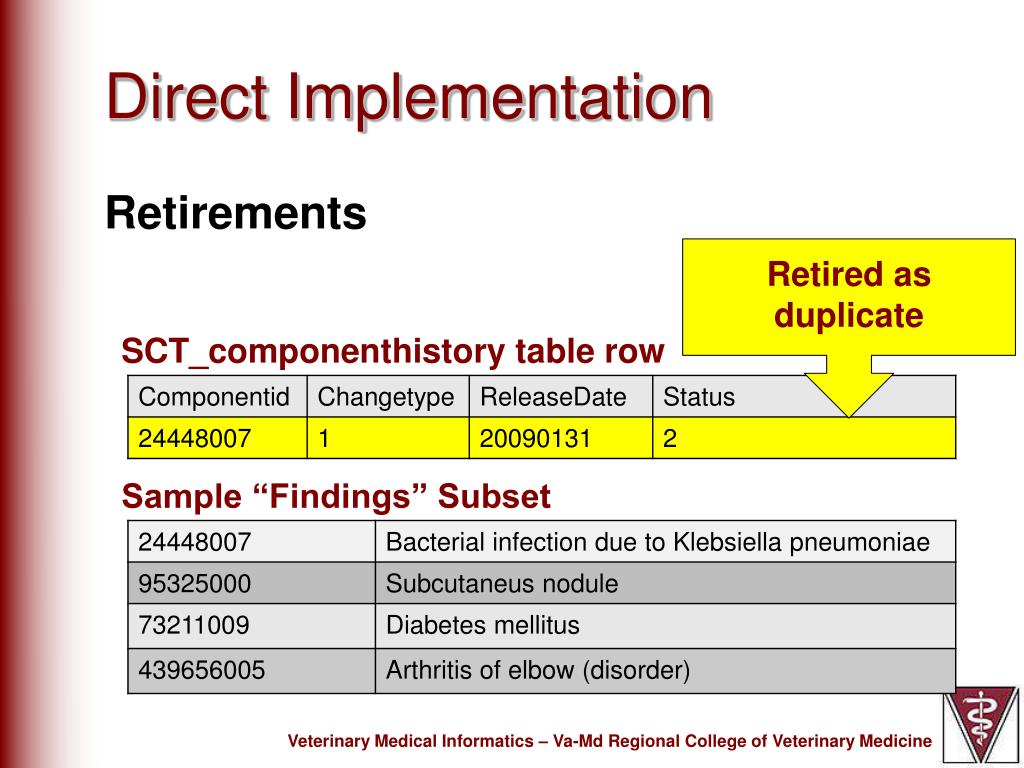 Direct Implementation

Retirements

Retired as duplicate

SCT_componenthistory table row

| Componentid | Changetype | ReleaseDate | Status |
|---|---|---|---|
| 24448007 | 1 | 20090131 | 2 |

Sample “Findings” Subset

| 24448007 | Bacterial infection due to Klebsiella pneumoniae |
|---|---|
| 95325000 | Subcutaneus nodule |
| 73211009 | Diabetes mellitus |
| 439656005 | Arthritis of elbow (disorder) |

Veterinary Medical Informatics – Va-Md Regional College of Veterinary Medicine